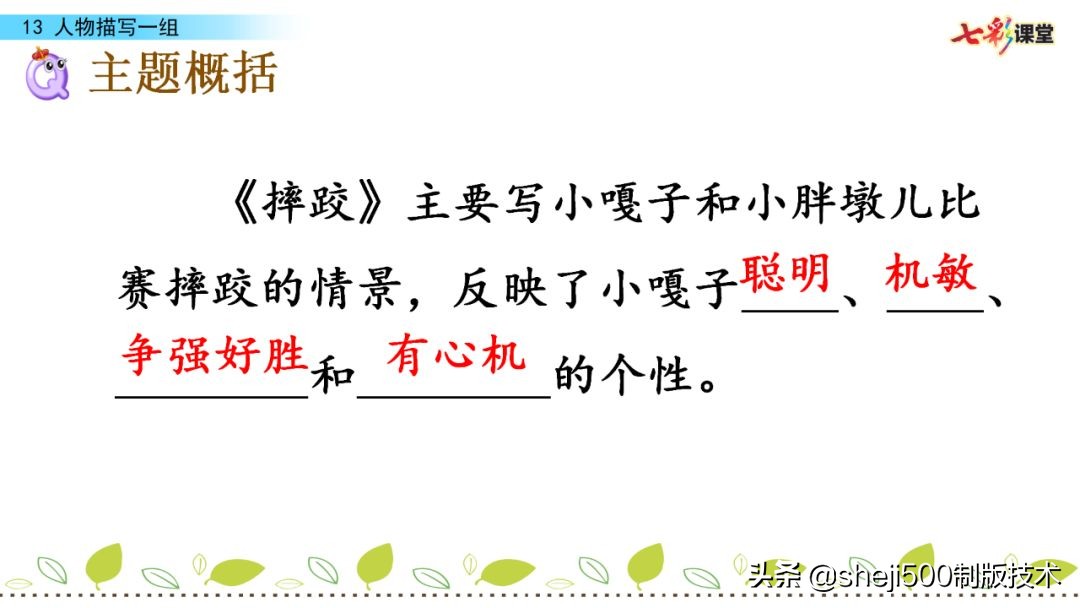 13 人物描写一组

七彩课堂

主题概括

《摔跤》主要写小嘎子和小胖墩儿比赛摔跤的情景，反映了小嘎子聪明、机敏、争强好胜和有心机的个性。

头条 @sheji500制版技术